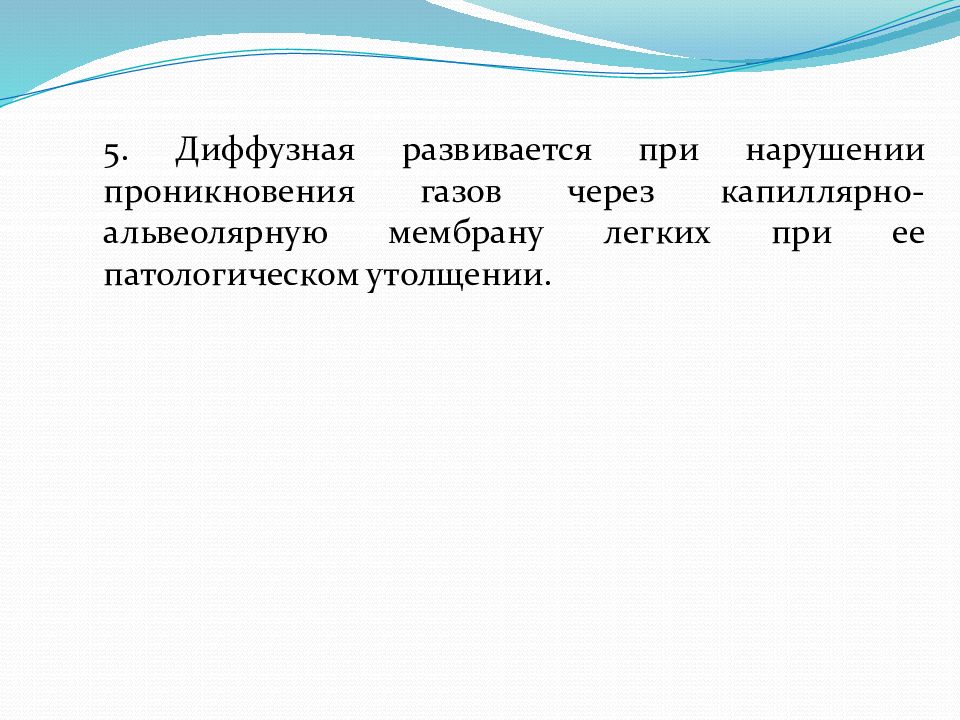 5. Диффузная развивается при нарушении проникновения газов через капиллярно-альвеолярную мембрану легких при ее патологическом утолщении.